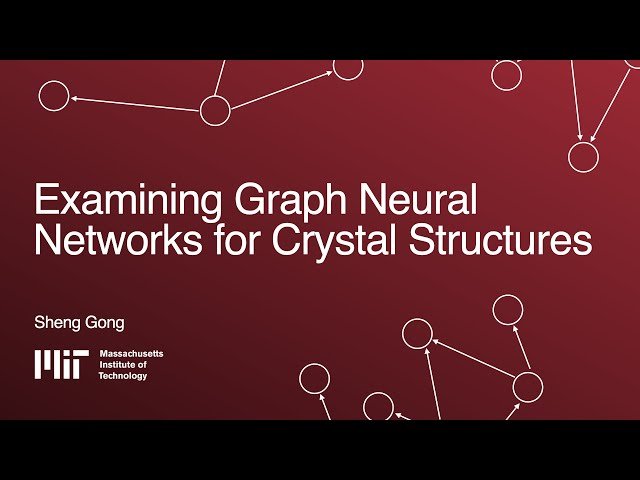 Examining Graph Neural Networks for Crystal Structures

Sheng Gong

MIT Massachusetts Institute of Technology